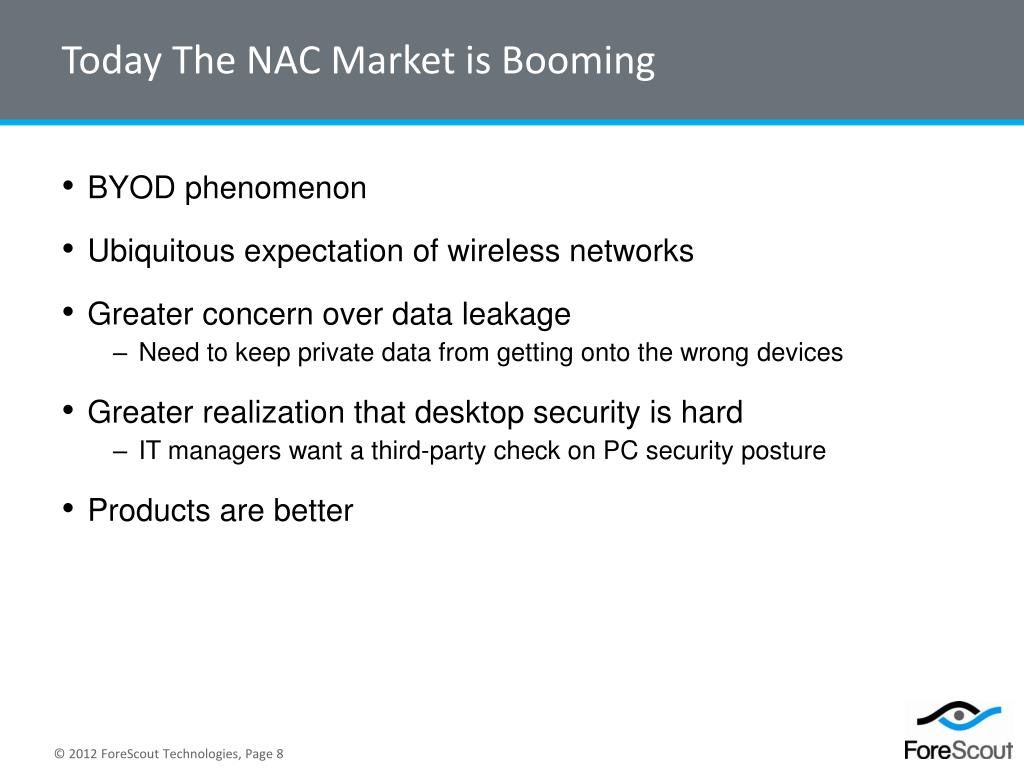 Today The NAC Market is Booming

• BYOD phenomenon

• Ubiquitous expectation of wireless networks

• Greater concern over data leakage
– Need to keep private data from getting onto the wrong devices

• Greater realization that desktop security is hard
– IT managers want a third-party check on PC security posture

• Products are better

© 2012 ForeScout Technologies, Page 8

ForeScout